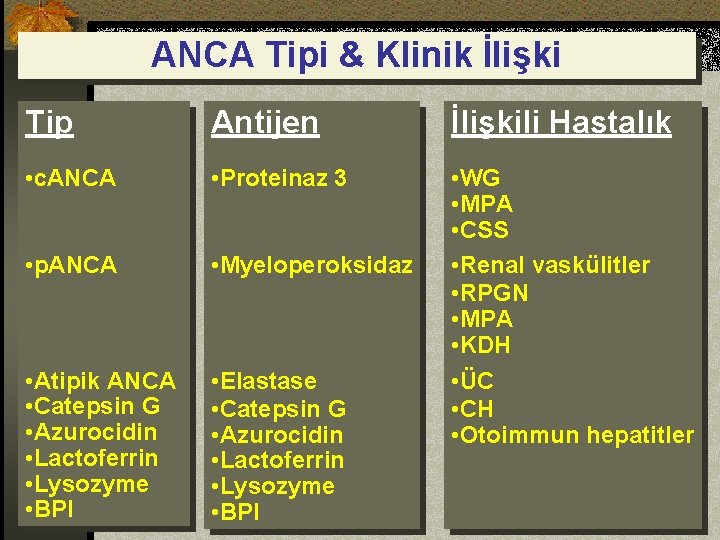 ANCA Tipi & Klinik İlişki

Tip

•cANCA

•pANCA

•Atipik ANCA
•Catepsin G
•Azurocidin
•Lactoferrin
•Lysozyme
•BPI

Antijen

•Proteinaz 3

•Myeloperoksidaz

•Elastase
•Catepsin G
•Azurocidin
•Lactoferrin
•Lysozyme
•BPI

İlişkili Hastalık

•WG
•MPA
•CSS

•Renal vaskülitler
•RPGN
•MPA
•KDH

•ÜC
•CH
•Otoimmun hepatitler